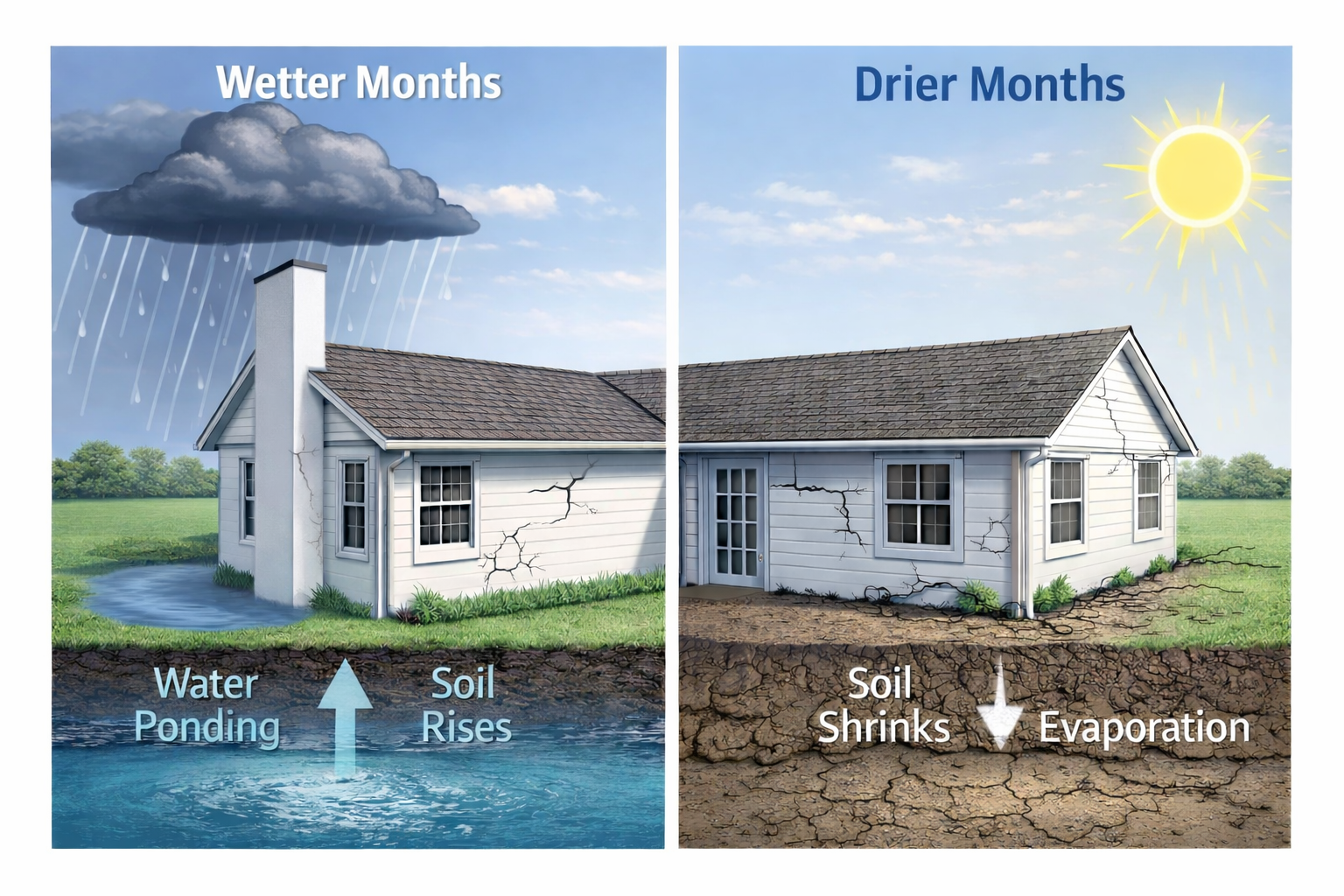 Wetter Months

Water Ponding

Soil Rises

Drier Months

Soil Shrinks

Evaporation